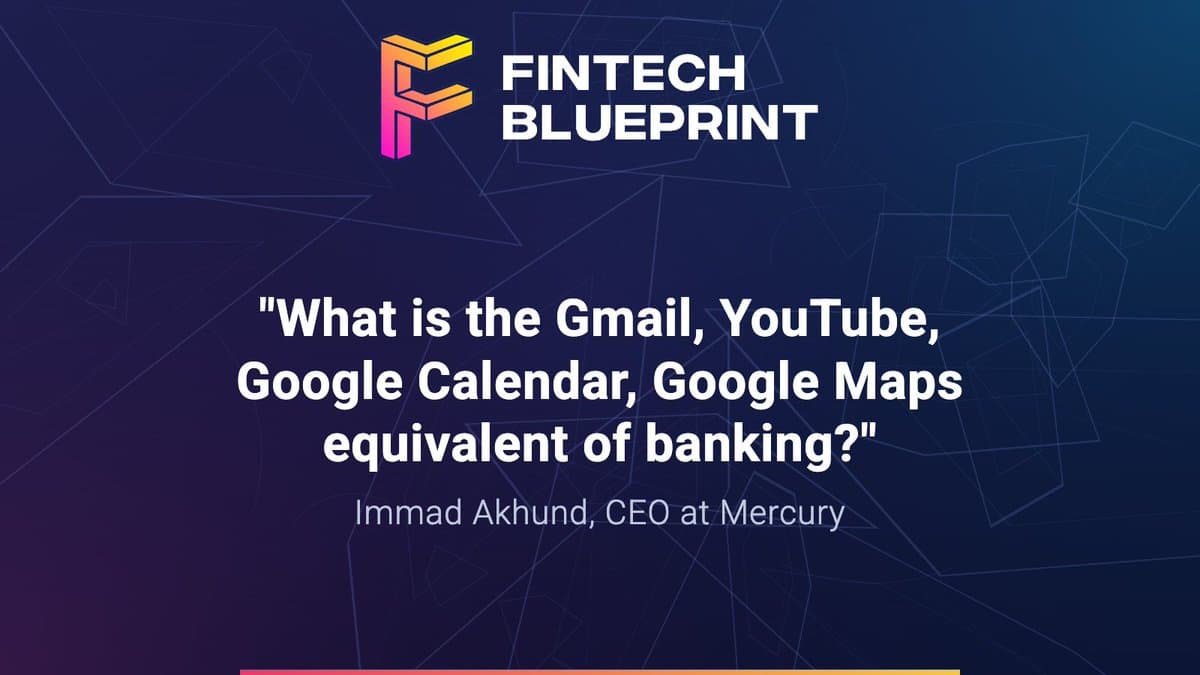 FINTECH BLUEPRINT

"What is the Gmail, YouTube, Google Calendar, Google Maps equivalent of banking?"

Immad Akhund, CEO at Mercury